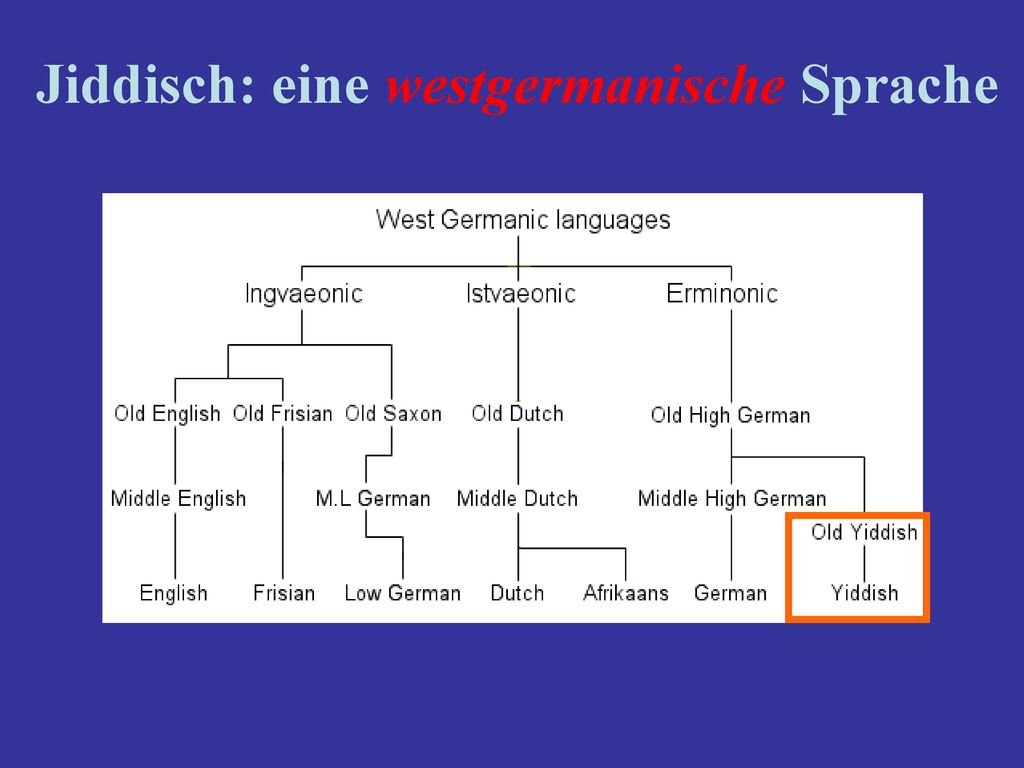 Jiddisch: eine westgermanische Sprache

West Germanic languages

Ingvaeonic

Istvaeonic

Erminonic

Old English

Old Frisian

Old Saxon

Old Dutch

Old High German

Middle English

M.L German

Middle Dutch

Middle High German

Old Yiddish

English

Frisian

Low German

Dutch

Afrikaans

German

Yiddish